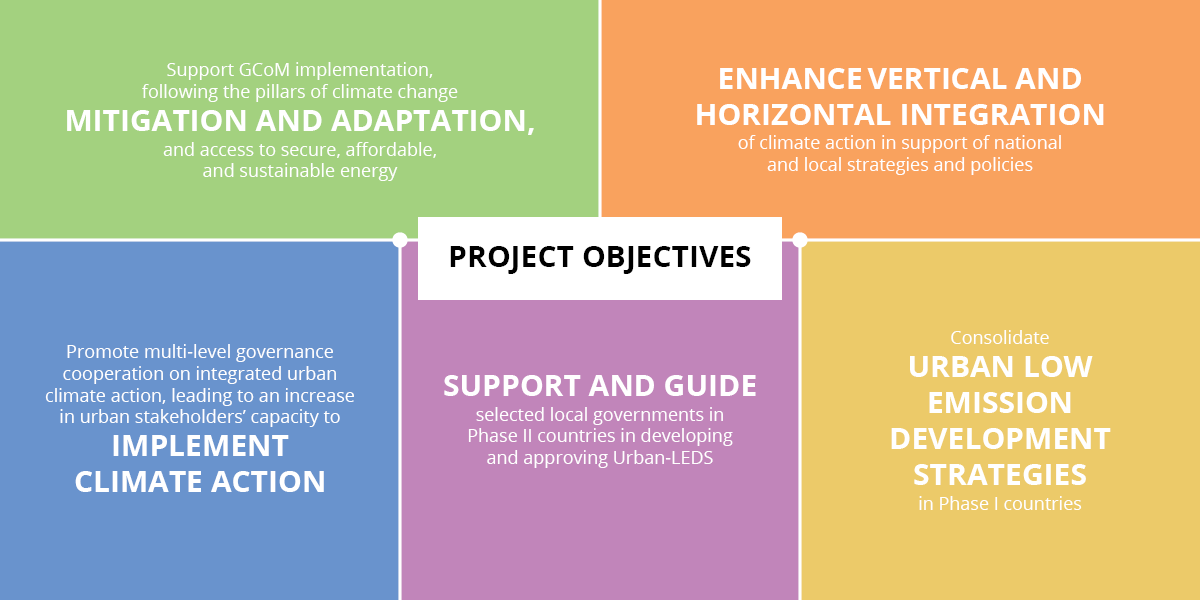 Support GCoM implementation, following the pillars of climate change
MITIGATION AND ADAPTATION,
and access to secure, affordable, and sustainable energy

ENHANCE VERTICAL AND HORIZONTAL INTEGRATION
of climate action in support of national and local strategies and policies

PROJECT OBJECTIVES

Promote multi-level governance cooperation on integrated urban climate action, leading to an increase in urban stakeholders' capacity to
IMPLEMENT CLIMATE ACTION

SUPPORT AND GUIDE
selected local governments in Phase II countries in developing and approving Urban-LEDS

Consolidate
URBAN LOW EMISSION DEVELOPMENT STRATEGIES
in Phase I countries